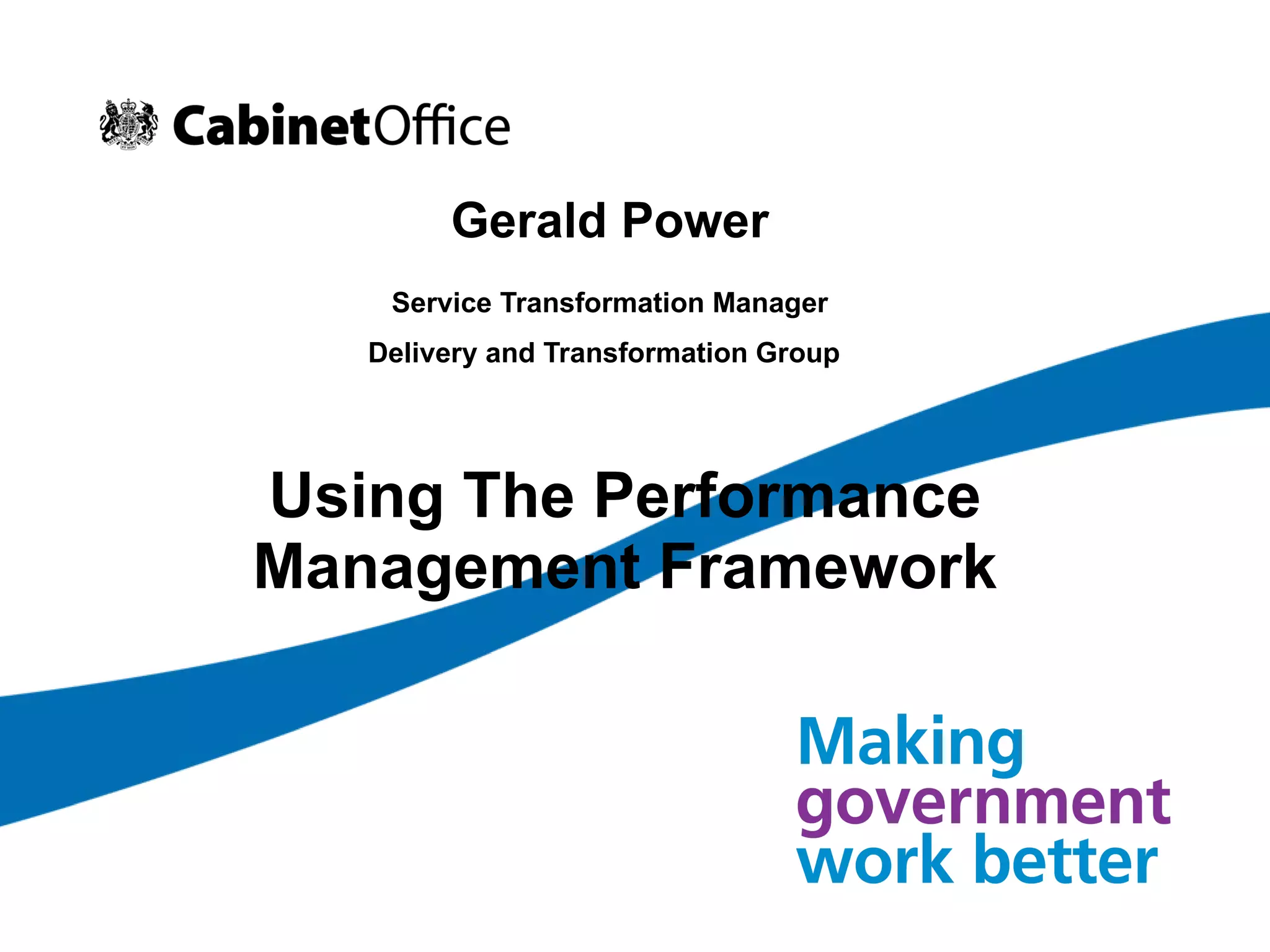 CabinetOffice

Gerald Power

Service Transformation Manager

Delivery and Transformation Group

Using The Performance Management Framework

Making government work better